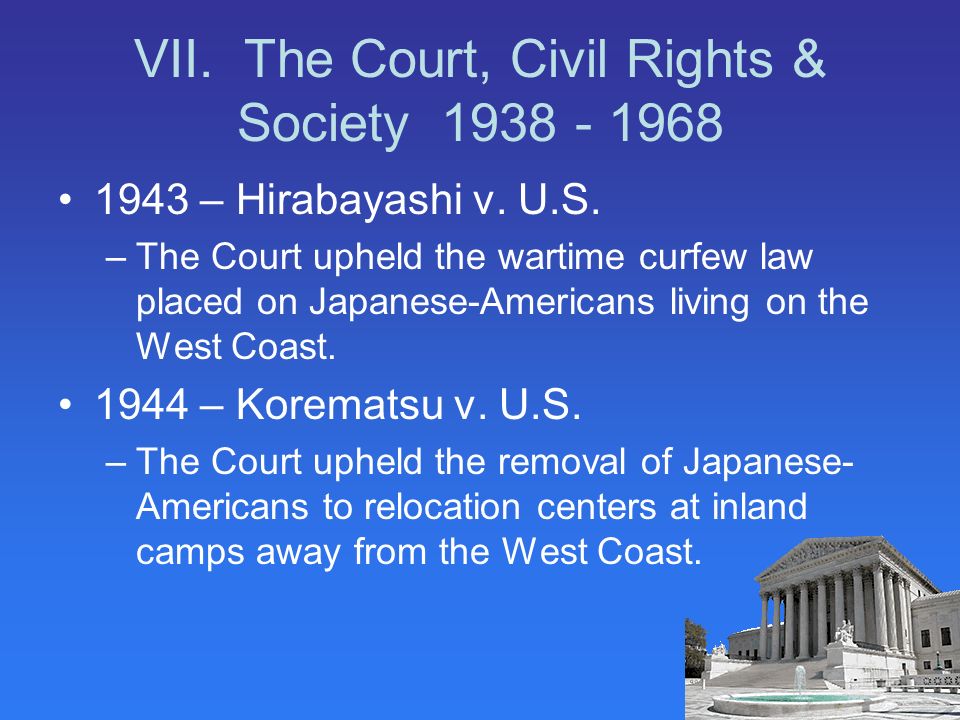 VII. The Court, Civil Rights & Society 1938 - 1968

• 1943 – Hirabayashi v. U.S.

– The Court upheld the wartime curfew law placed on Japanese-Americans living on the West Coast.

• 1944 – Korematsu v. U.S.

– The Court upheld the removal of Japanese-Americans to relocation centers at inland camps away from the West Coast.